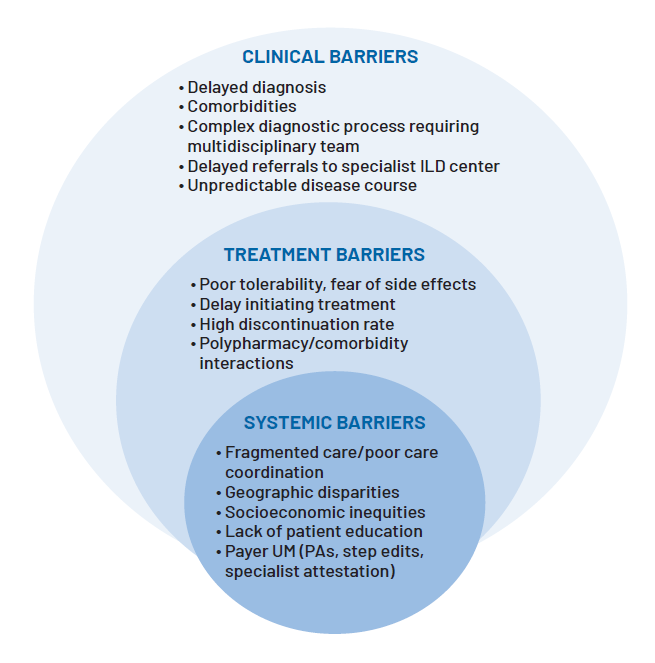 CLINICAL BARRIERS

• Delayed diagnosis
• Comorbidities
• Complex diagnostic process requiring multidisciplinary team
• Delayed referrals to specialist ILD center
• Unpredictable disease course

TREATMENT BARRIERS

• Poor tolerability, fear of side effects
• Delay initiating treatment
• High discontinuation rate
• Polypharmacy/comorbidity interactions

SYSTEMIC BARRIERS

• Fragmented care/poor care coordination
• Geographic disparities
• Socioeconomic inequities
• Lack of patient education
• Payer UM (PAs, step edits, specialist attestation)